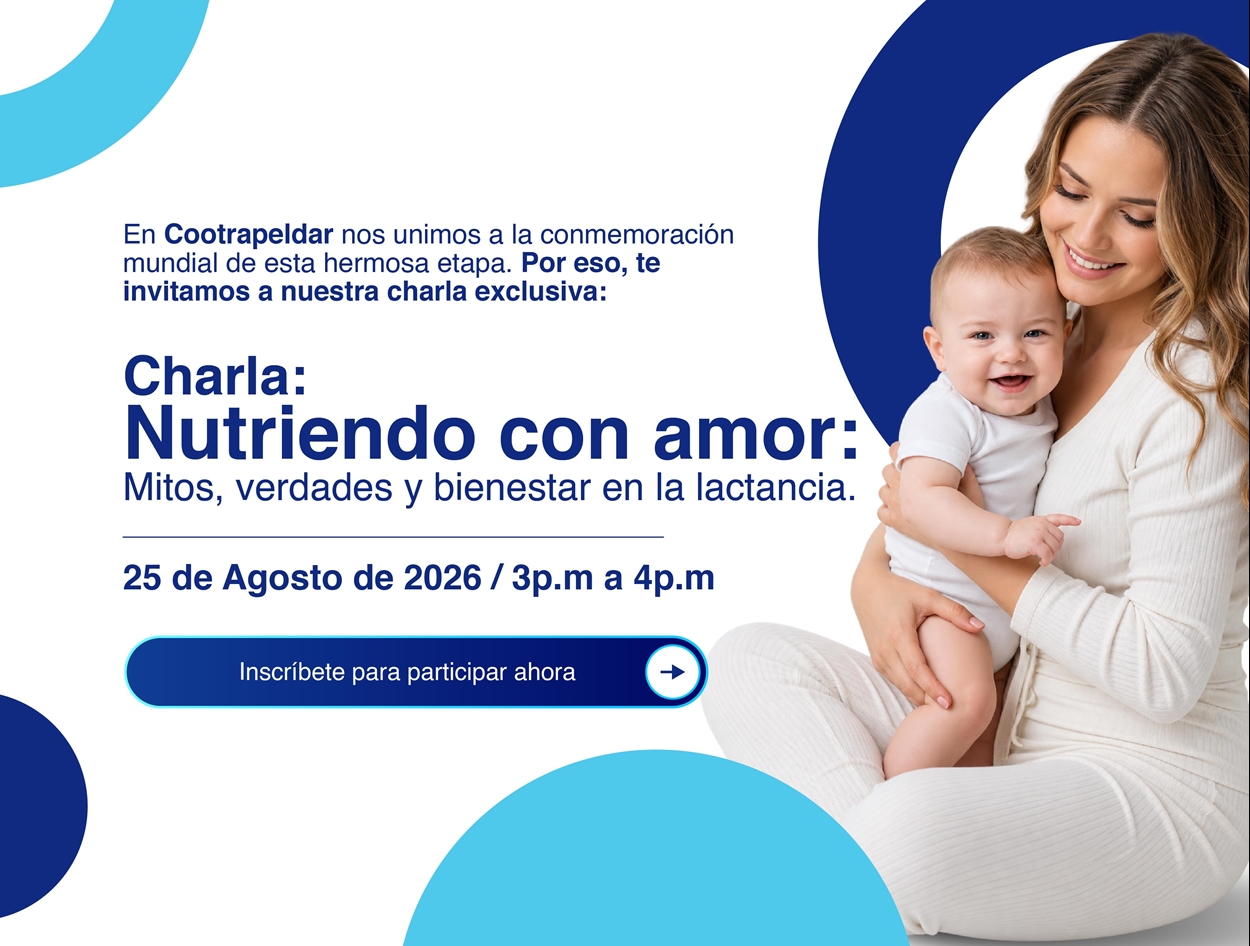 En Cootrapeldar nos unimos a la conmemoración mundial de esta hermosa etapa. Por eso, te invitamos a nuestra charla exclusiva:

Charla:
Nutriendo con amor:
Mitos, verdades y bienestar en la lactancia.

25 de Agosto de 2026 / 3p.m a 4p.m

Inscríbete para participar ahora